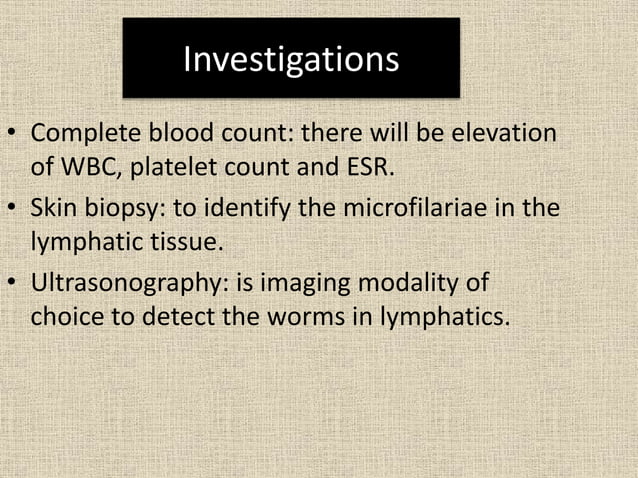 Investigations

• Complete blood count: there will be elevation of WBC, platelet count and ESR.
• Skin biopsy: to identify the microfilariae in the lymphatic tissue.
• Ultrasonography: is imaging modality of choice to detect the worms in lymphatics.